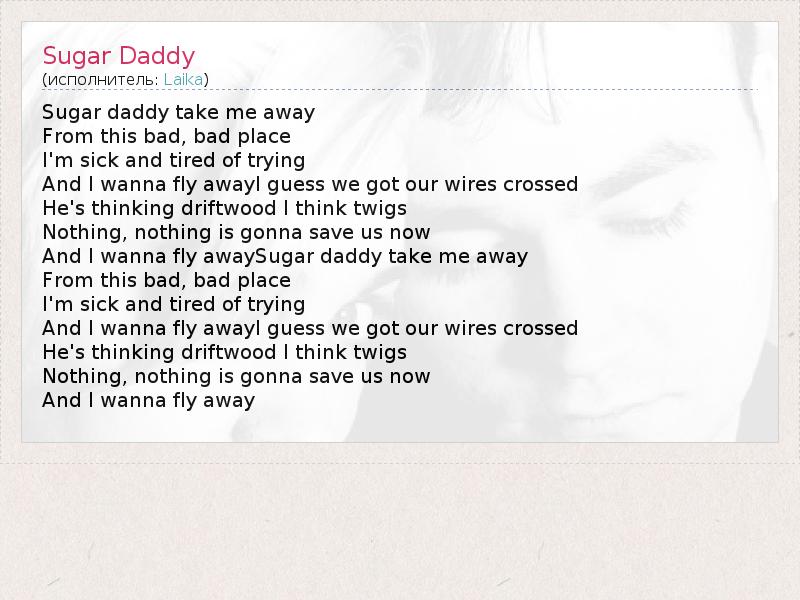 Sugar Daddy
(исполнитель: Laika)

Sugar daddy take me away
From this bad, bad place
I'm sick and tired of trying
And I wanna fly awayI guess we got our wires crossed
He's thinking driftwood I think twigs
Nothing, nothing is gonna save us now
And I wanna fly awaySugar daddy take me away
From this bad, bad place
I'm sick and tired of trying
And I wanna fly awayI guess we got our wires crossed
He's thinking driftwood I think twigs
Nothing, nothing is gonna save us now
And I wanna fly away